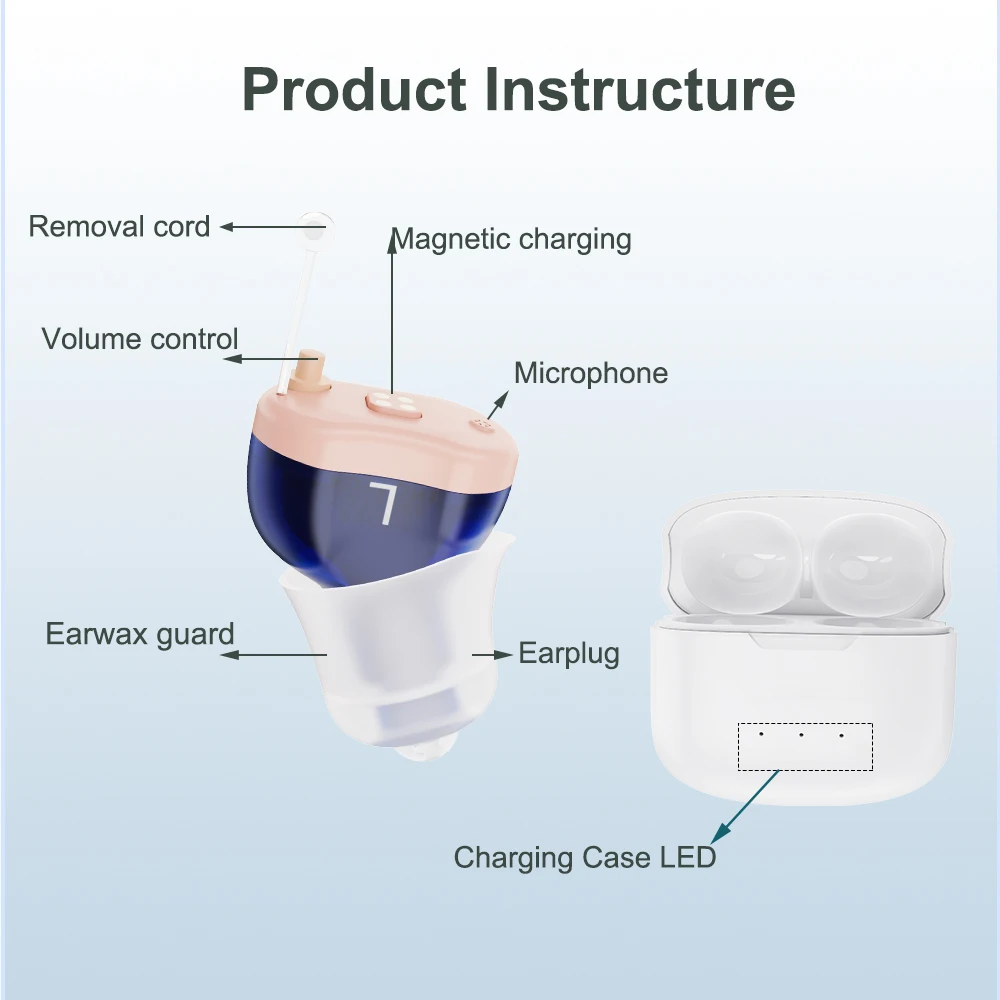 Product Instructure

Removal cord

Magnetic charging

Volume control

Microphone

L

Earwax guard

Earplug

Charging Case LED